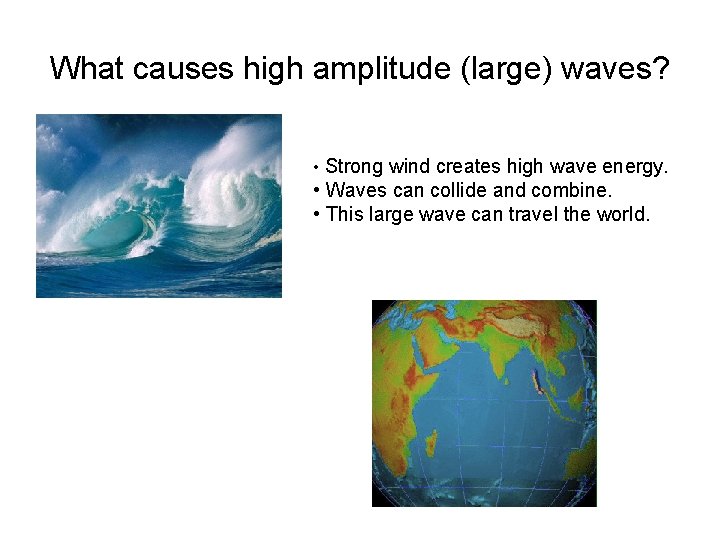 What causes high amplitude (large) waves?

• Strong wind creates high wave energy.
• Waves can collide and combine.
• This large wave can travel the world.